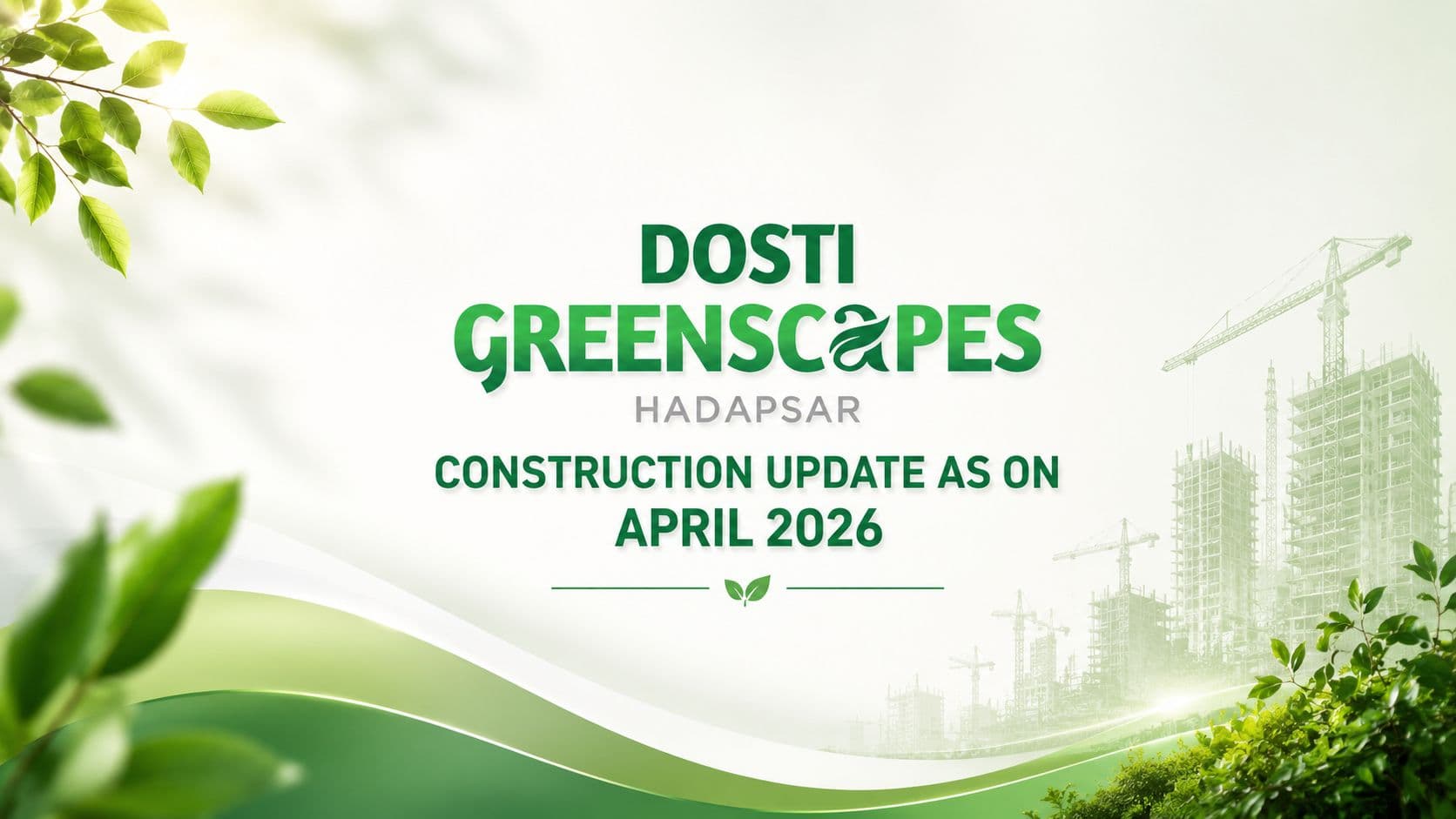 DOSTI GREENSCAPES

HADAPSAR

CONSTRUCTION UPDATE AS ON APRIL 2026